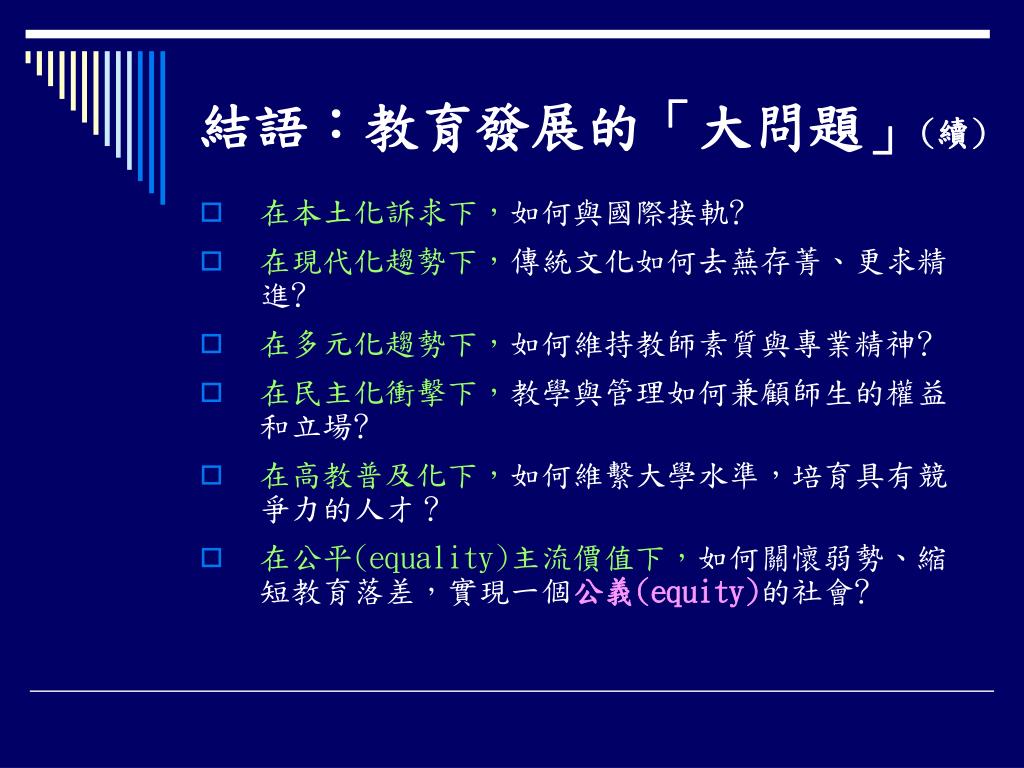 結語：教育發展的「大問題」(續)

在本土化訴求下，如何與國際接軌?

在現代化趨勢下，傳統文化如何去蕪存菁、更求精進?

在多元化趨勢下，如何維持教師素質與專業精神?

在民主化衝擊下，教學與管理如何兼顧師生的權益和立場?

在高教普及化下，如何維繫大學水準，培育具有競爭力的人才？

在公平(equality)主流價值下，如何關懷弱勢、縮短教育落差，實現一個公義(equity)的社會?